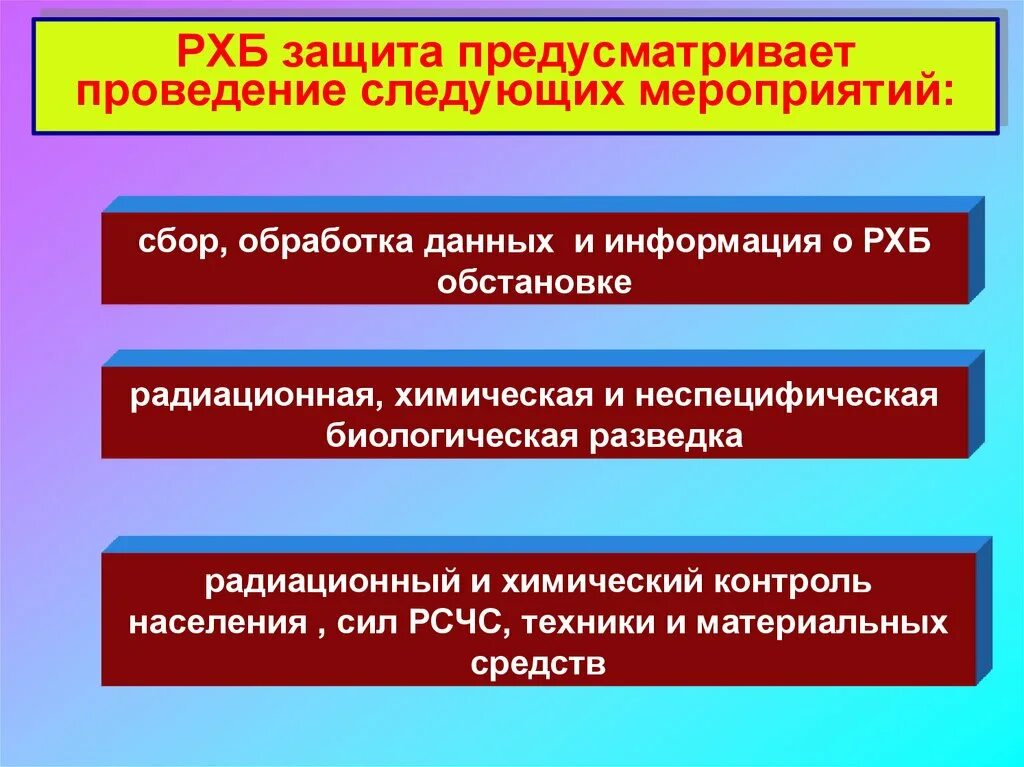 РХБ защита предусматривает проведение следующих мероприятий:

сбор, обработка данных и информация о РХБ обстановке

радиационная, химическая и неспецифическая биологическая разведка

радиационный и химический контроль населения , сил РСЧС, техники и материальных средств